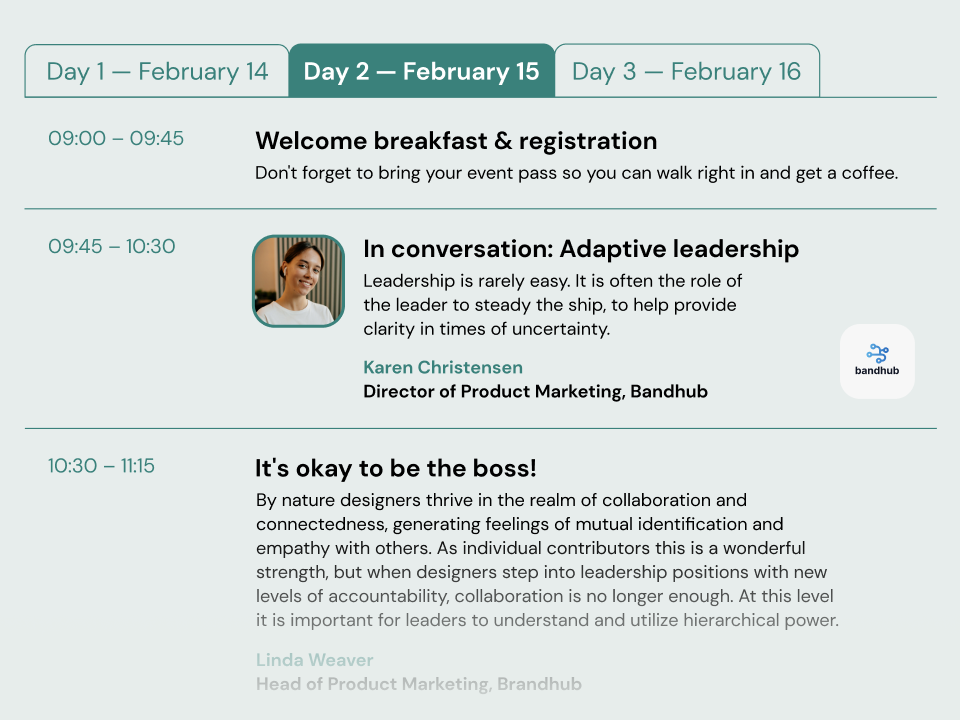 Day 1 — February 14
Day 2 — February 15
Day 3 — February 16

09:00 – 09:45

Welcome breakfast & registration

Don't forget to bring your event pass so you can walk right in and get a coffee.

09:45 – 10:30

In conversation: Adaptive leadership

Leadership is rarely easy. It is often the role of the leader to steady the ship, to help provide clarity in times of uncertainty.

Karen Christensen
Director of Product Marketing, Bandhub

bandhub

10:30 – 11:15

It's okay to be the boss!

By nature designers thrive in the realm of collaboration and connectedness, generating feelings of mutual identification and empathy with others. As individual contributors this is a wonderful strength, but when designers step into leadership positions with new levels of accountability, collaboration is no longer enough. At this level it is important for leaders to understand and utilize hierarchical power.

Linda Weaver
Head of Product Marketing, Brandhub